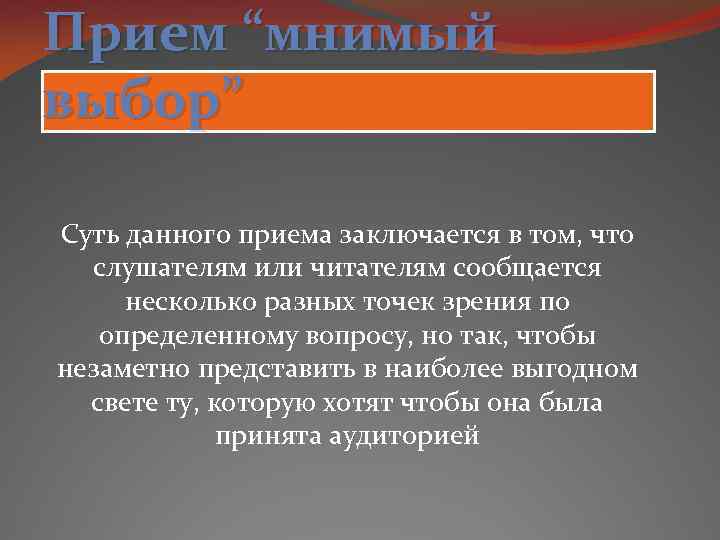 Прием “мнимый выбор”

Суть данного приема заключается в том, что слушателям или читателям сообщается несколько разных точек зрения по определенному вопросу, но так, чтобы незаметно представить в наиболее выгодном свете ту, которую хотят чтобы она была принята аудиторией